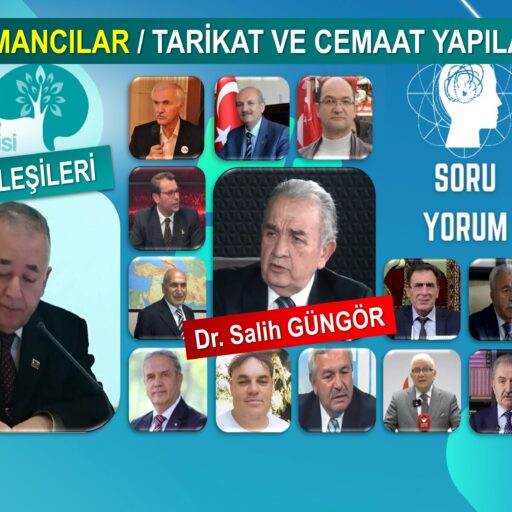 MANCILAR / TARİKAT VE CEMAAT YAPILA

isi

LEŞİLERİ

SORU

YORUM

Dr. Salih GÜNGÖR